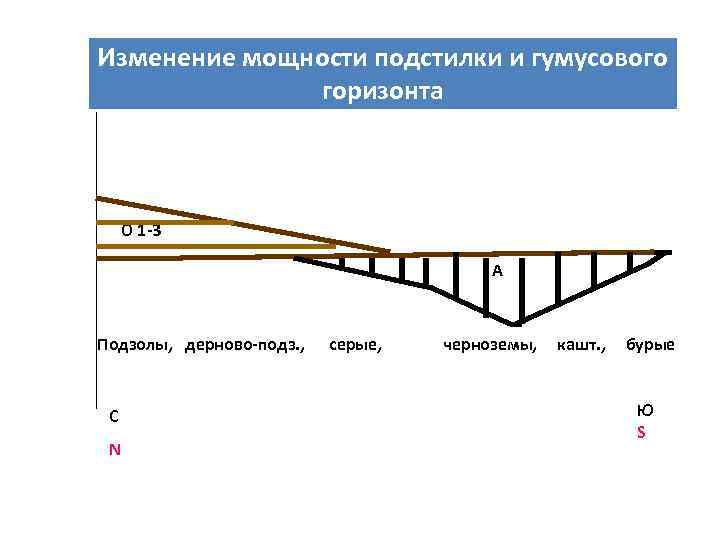 Изменение мощности подстилки и гумусового горизонта

О 1-3

А

Подзолы, дерново-подз., серые, черноземы, кашт., бурые

С
N

Ю
S